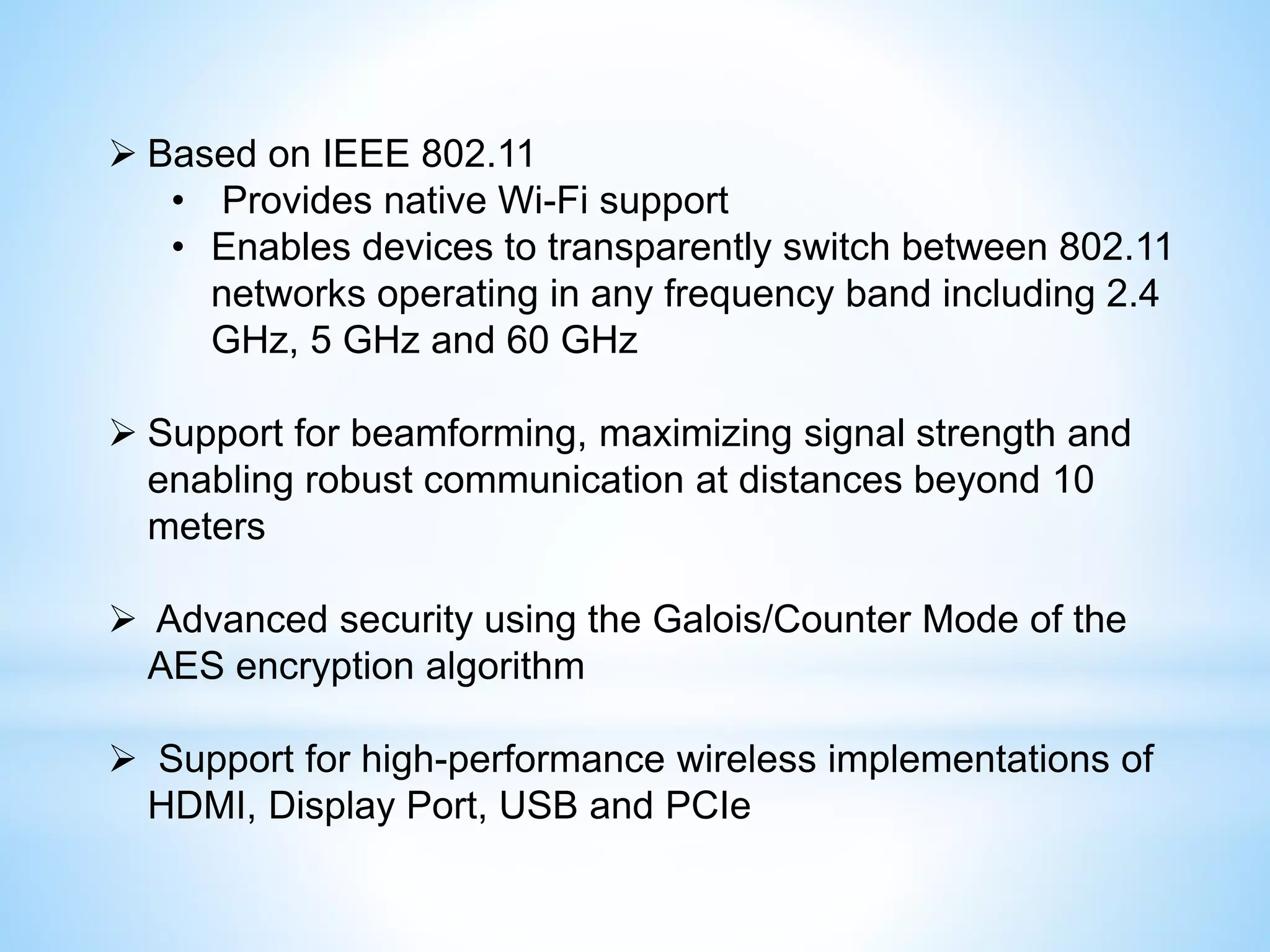 ➢ Based on IEEE 802.11
• Provides native Wi-Fi support
• Enables devices to transparently switch between 802.11 networks operating in any frequency band including 2.4 GHz, 5 GHz and 60 GHz

➢ Support for beamforming, maximizing signal strength and enabling robust communication at distances beyond 10 meters

➢ Advanced security using the Galois/Counter Mode of the AES encryption algorithm

➢ Support for high-performance wireless implementations of HDMI, Display Port, USB and PCIe